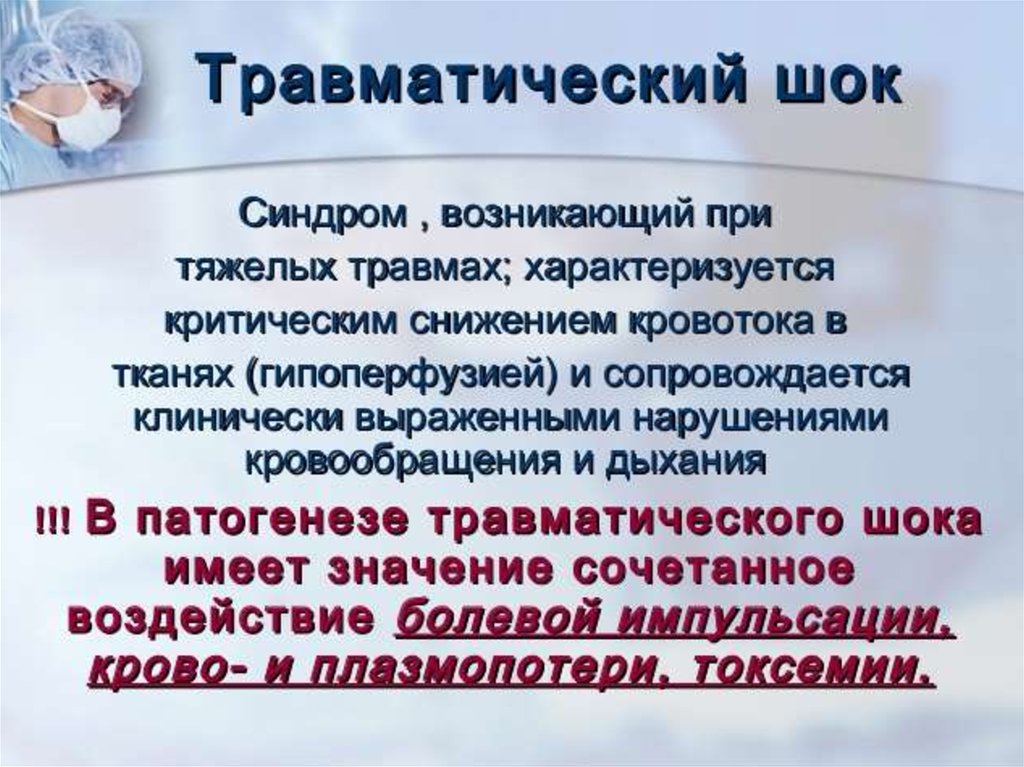 Травматический шок

Синдром , возникающий при тяжелых травмах; характеризуется критическим снижением кровотока в тканях (гипоперфузией) и сопровождается клинически выраженными нарушениями кровообращения и дыхания

!!! В патогенезе травматического шока имеет значение сочетанное воздействие болевой импульсации, крово- и плазмопотери, токсемии.